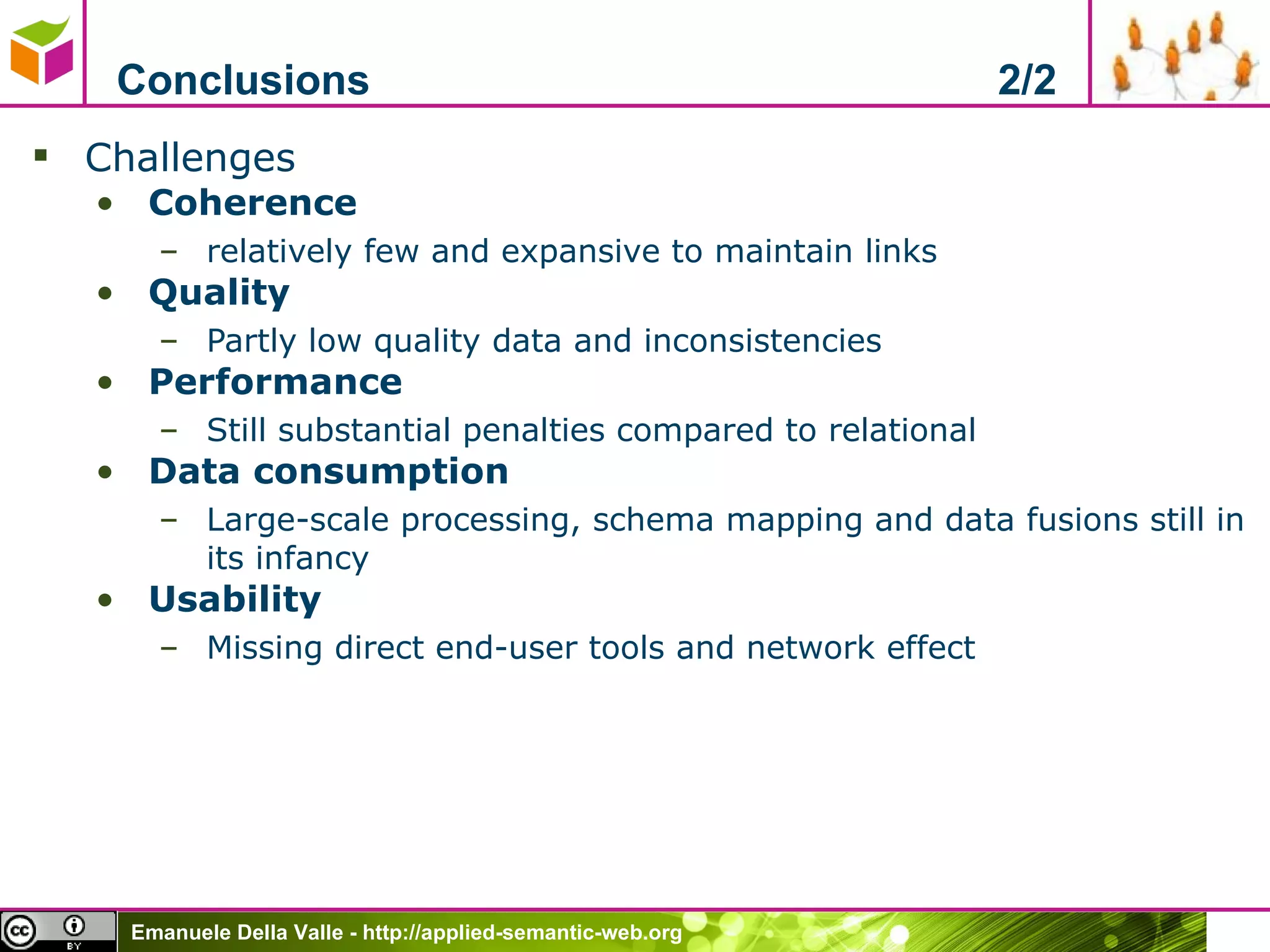 Conclusions 2/2

▪ Challenges
• Coherence
– relatively few and expansive to maintain links
• Quality
– Partly low quality data and inconsistencies
• Performance
– Still substantial penalties compared to relational
• Data consumption
– Large-scale processing, schema mapping and data fusions still in its infancy
• Usability
– Missing direct end-user tools and network effect

cc BY

Emanuele Della Valle - http://applied-semantic-web.org